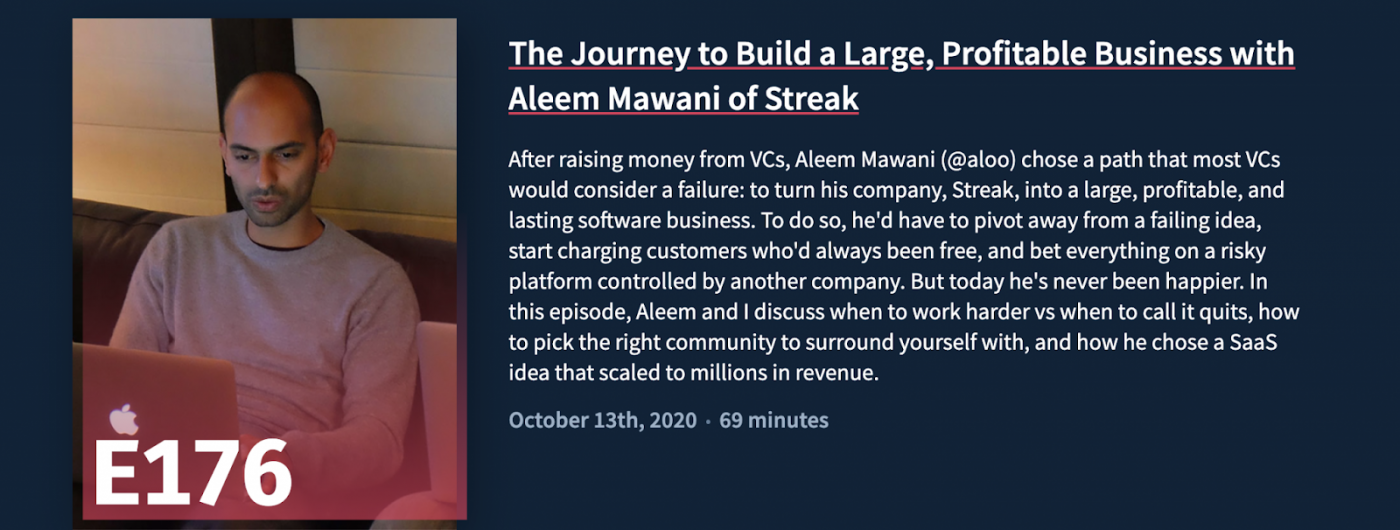 E176

The Journey to Build a Large, Profitable Business with Aleem Mawani of Streak

After raising money from VCs, Aleem Mawani (@aloo) chose a path that most VCs would consider a failure: to turn his company, Streak, into a large, profitable, and lasting software business. To do so, he'd have to pivot away from a failing idea, start charging customers who'd always been free, and bet everything on a risky platform controlled by another company. But today he's never been happier. In this episode, Aleem and I discuss when to work harder vs when to call it quits, how to pick the right community to surround yourself with, and how he chose a SaaS idea that scaled to millions in revenue.

October 13th, 2020 · 69 minutes